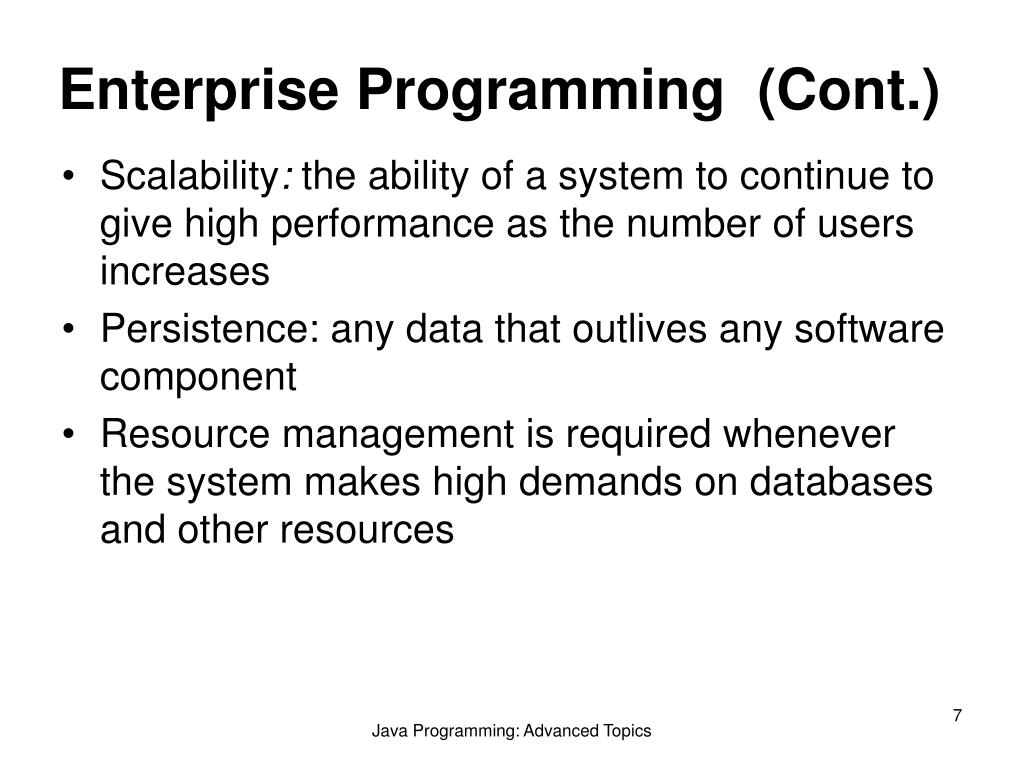 Enterprise Programming (Cont.)

• Scalability: the ability of a system to continue to give high performance as the number of users increases

• Persistence: any data that outlives any software component

• Resource management is required whenever the system makes high demands on databases and other resources

7

Java Programming: Advanced Topics